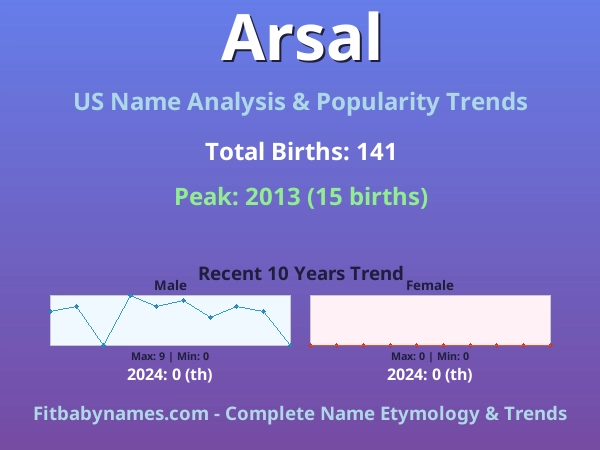 Arsal

US Name Analysis & Popularity Trends

Total Births: 141

Peak: 2013 (15 births)

Recent 10 Years Trend

Male

Max: 9 | Min: 0

2024: 0 (th)

Female

Max: 0 | Min: 0

2024: 0 (th)

Fitbabynames.com - Complete Name Etymology & Trends